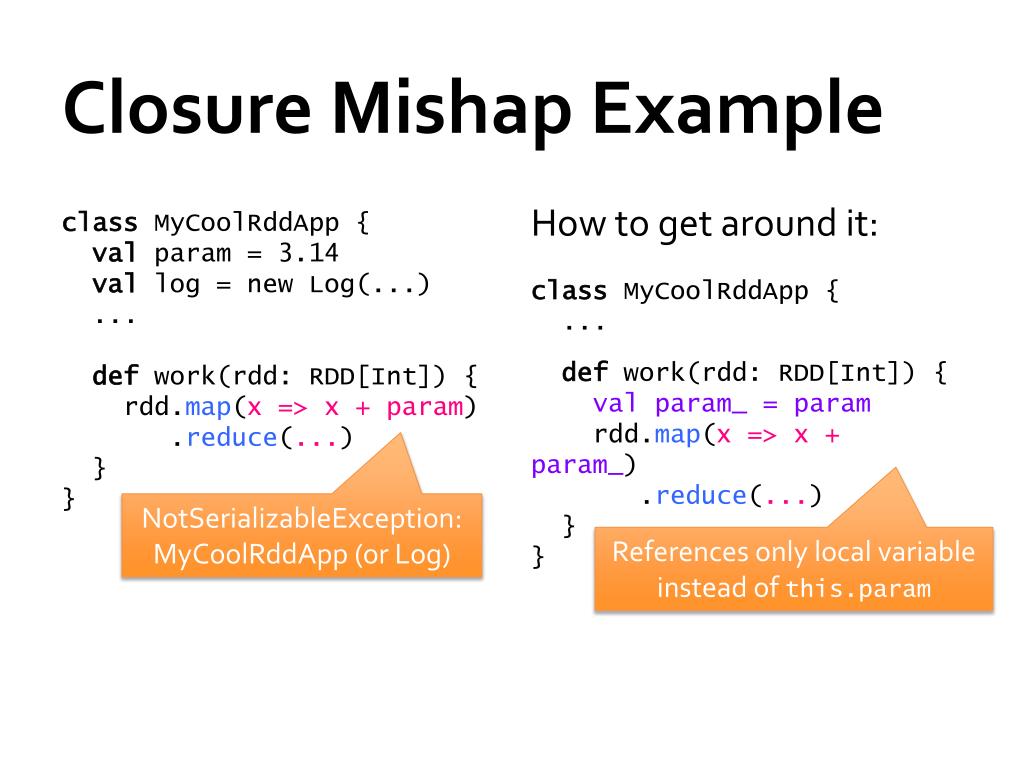 Closure Mishap Example

class MyCoolRddApp {
  val param = 3.14
  val log = new Log(...)
  ...

  def work(rdd: RDD[Int]) {
    rdd.map(x => x + param)
       .reduce(...)
  }
}

NotSerializableException: MyCoolRddApp (or Log)

How to get around it:

class MyCoolRddApp {
  ...

  def work(rdd: RDD[Int]) {
    val param_ = param
    rdd.map(x => x + param_)
       .reduce(...)
  }
}

References only local variable instead of this.param